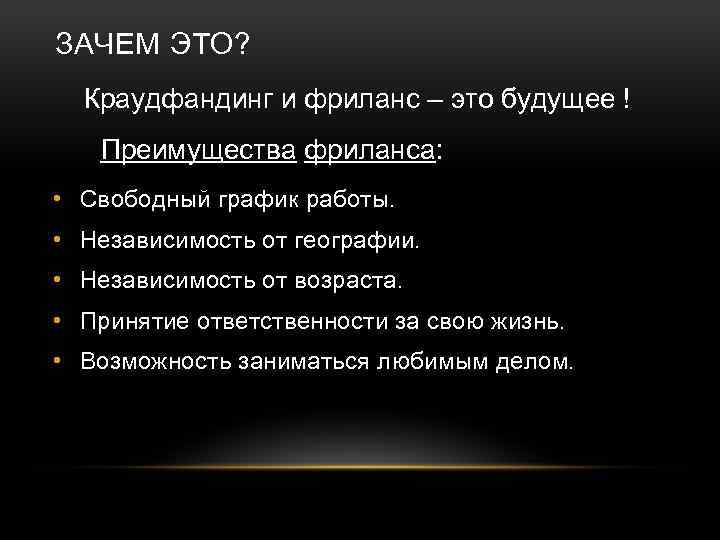 ЗАЧЕМ ЭТО?

Краудфандинг и фриланс – это будущее !

Преимущества фриланса:

• Свободный график работы.
• Независимость от географии.
• Независимость от возраста.
• Принятие ответственности за свою жизнь.
• Возможность заниматься любимым делом.